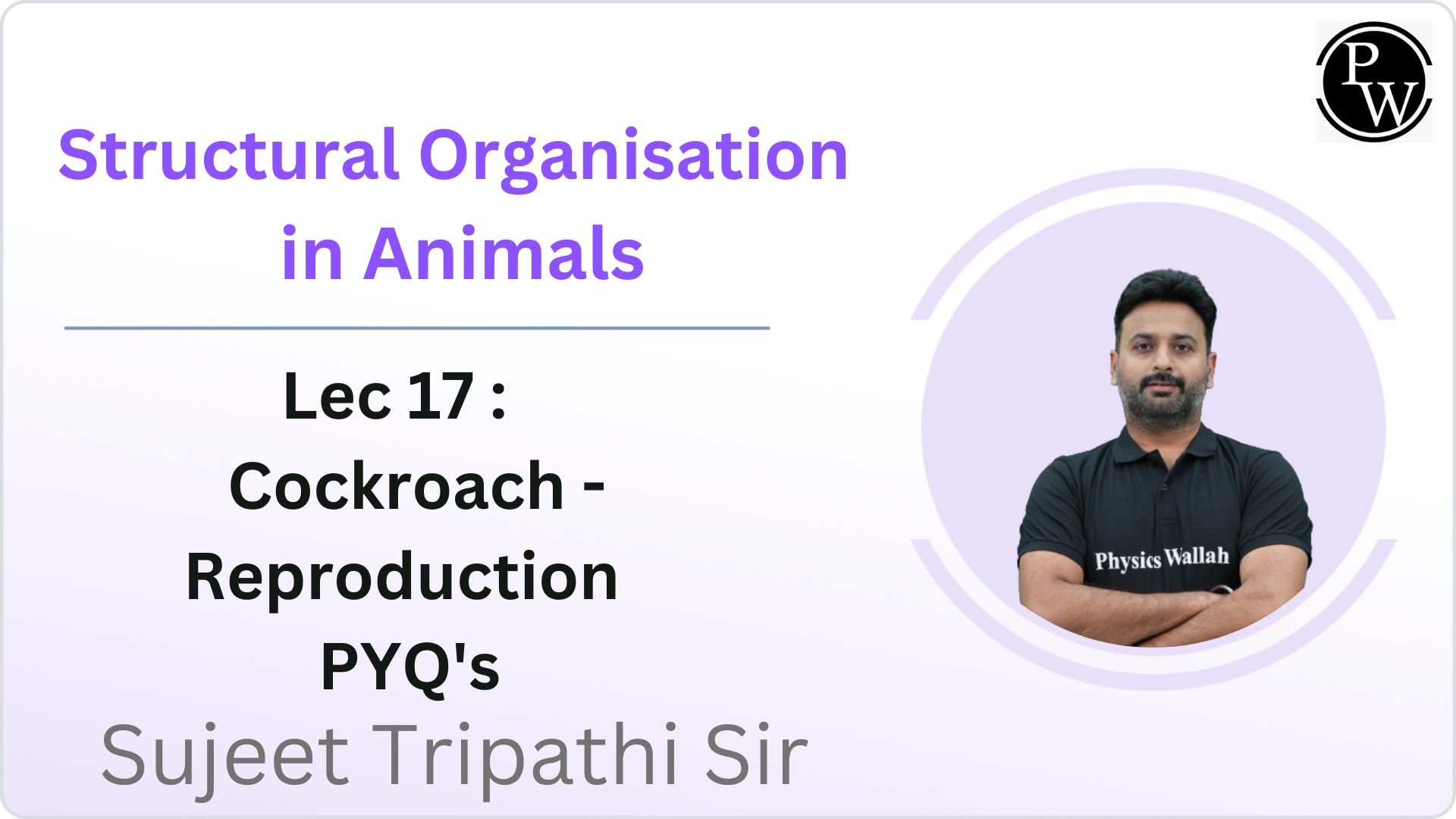 PW

Structural Organisation in Animals

Lec 17 :
Cockroach -
Reproduction
PYQ's

Sujeet Tripathi Sir

Physics Wallah